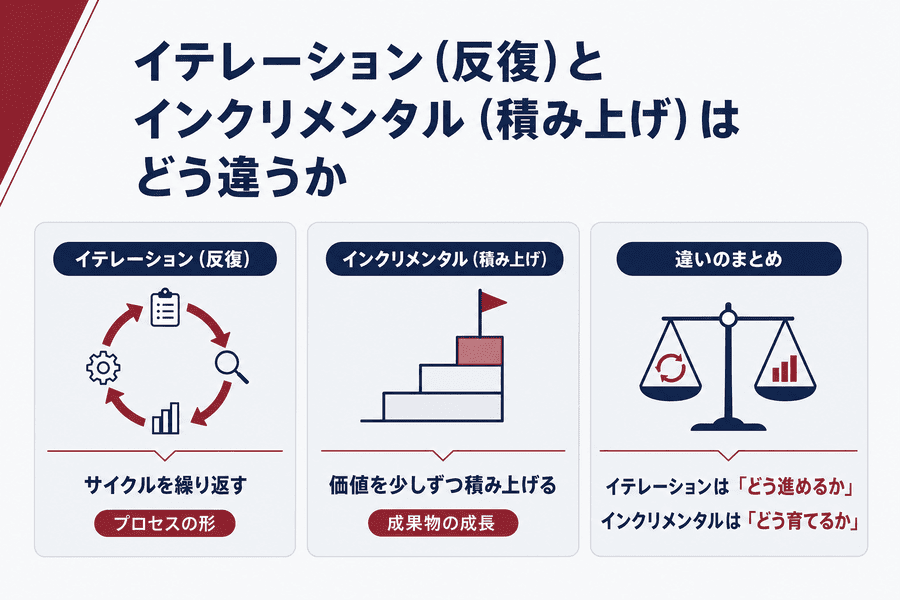 イテレーション（反復）と
インクリメンタル（積み上げ）は
どう違うか

イテレーション（反復）

サイクルを繰り返す

プロセスの形

インクリメンタル（積み上げ）

価値を少しずつ積み上げる

成果物の成長

違いのまとめ

イテレーションは「どう進めるか」
インクリメンタルは「どう育てるか」